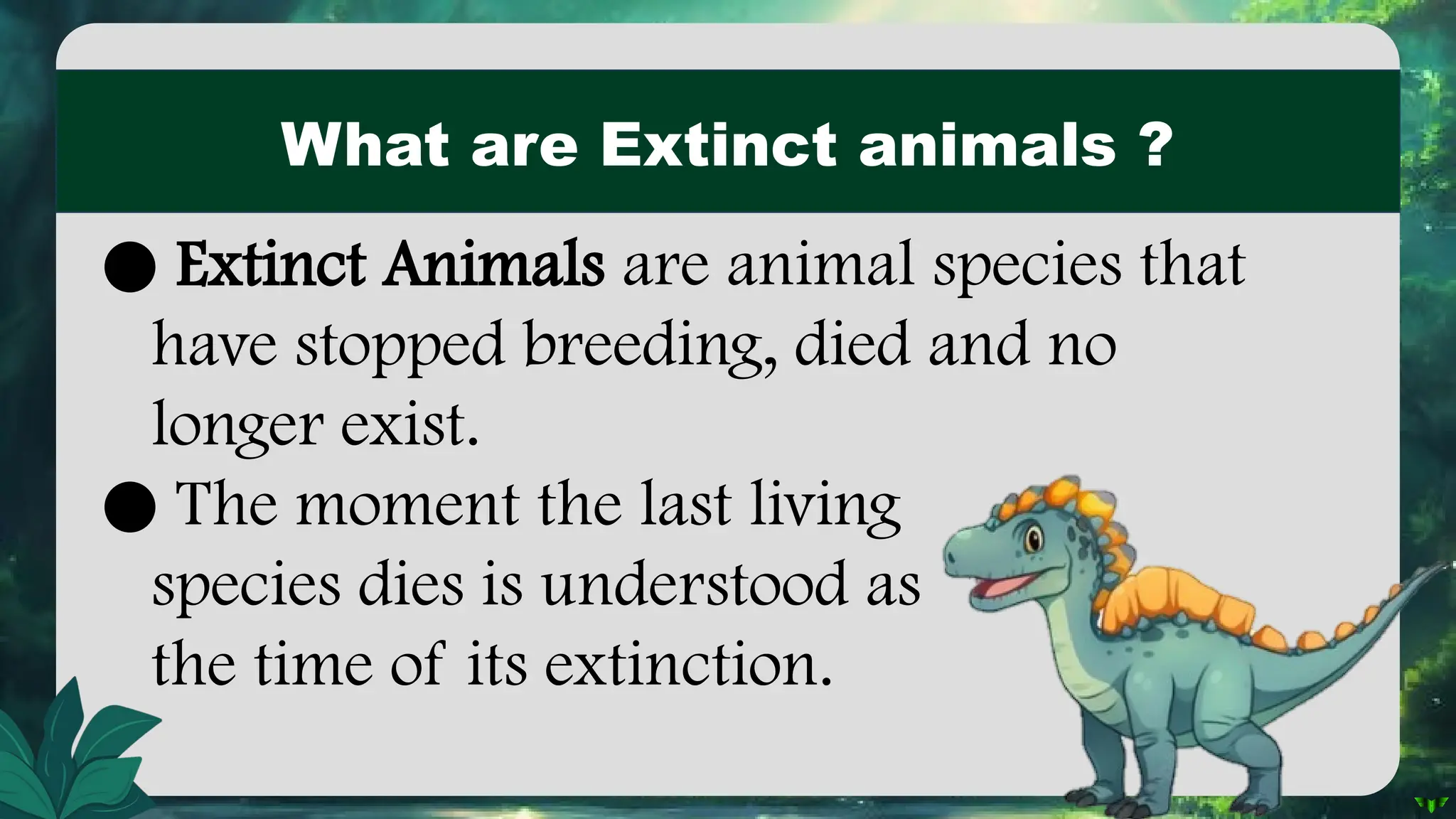 What are Extinct animals ?

● Extinct Animals are animal species that have stopped breeding, died and no longer exist.

● The moment the last living species dies is understood as the time of its extinction.